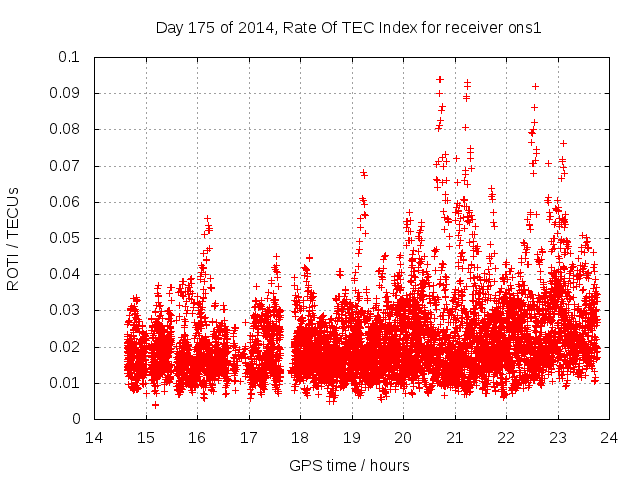 Day 175 of 2014, Rate Of TEC Index for receiver ons1

ROTI / TECUs

0.1
0.09
0.08
0.07
0.06
0.05
0.04
0.03
0.02
0.01
0

14 15 16 17 18 19 20 21 22 23 24

GPS time / hours